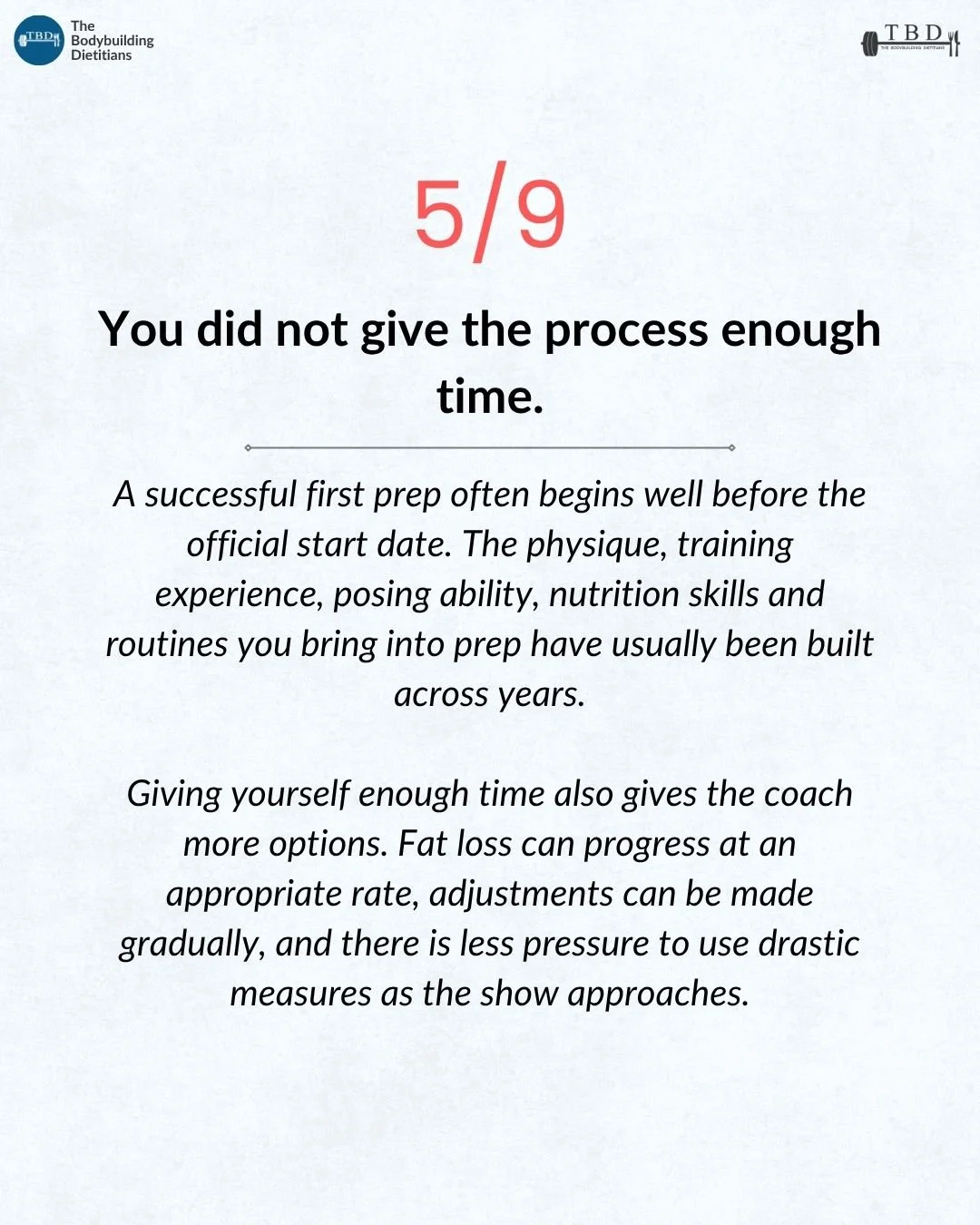 TBD The Bodybuilding Dietitians

TBD THE BODYBUILDING DIETITIANS

5/9

You did not give the process enough time.

A successful first prep often begins well before the official start date. The physique, training experience, posing ability, nutrition skills and routines you bring into prep have usually been built across years.

Giving yourself enough time also gives the coach more options. Fat loss can progress at an appropriate rate, adjustments can be made gradually, and there is less pressure to use drastic measures as the show approaches.